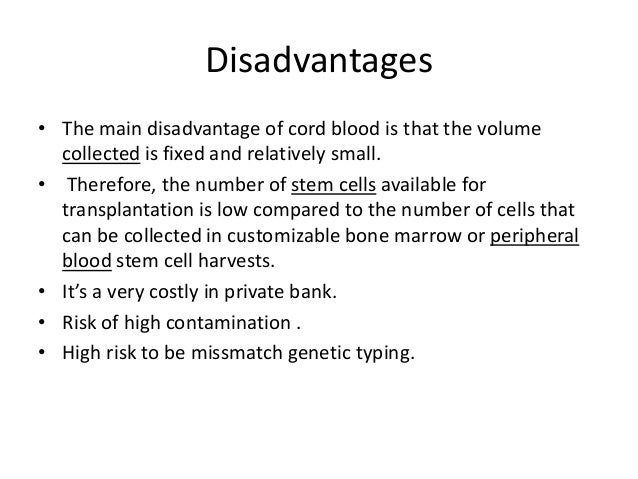 Disadvantages

• The main disadvantage of cord blood is that the volume collected is fixed and relatively small.
• Therefore, the number of stem cells available for transplantation is low compared to the number of cells that can be collected in customizable bone marrow or peripheral blood stem cell harvests.
• It's a very costly in private bank.
• Risk of high contamination .
• High risk to be missmatch genetic typing.